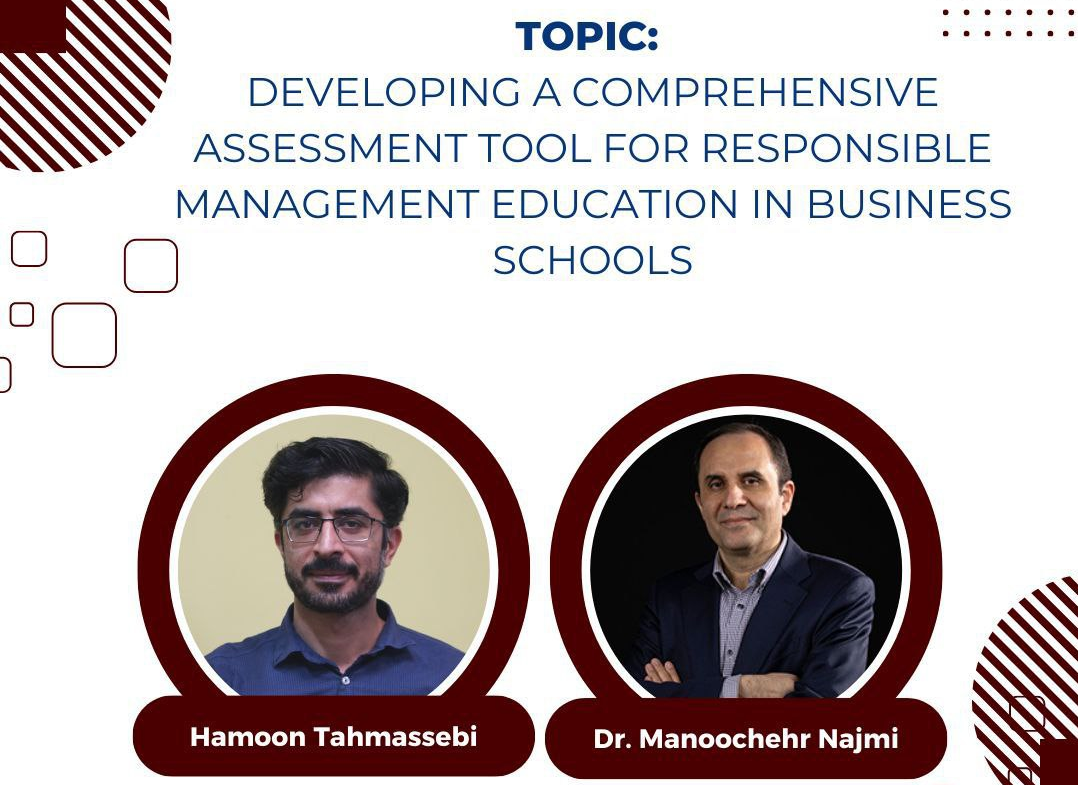 TOPIC:
DEVELOPING A COMPREHENSIVE ASSESSMENT TOOL FOR RESPONSIBLE MANAGEMENT EDUCATION IN BUSINESS SCHOOLS

Hamoon Tahmassebi

Dr. Manoochehr Najmi